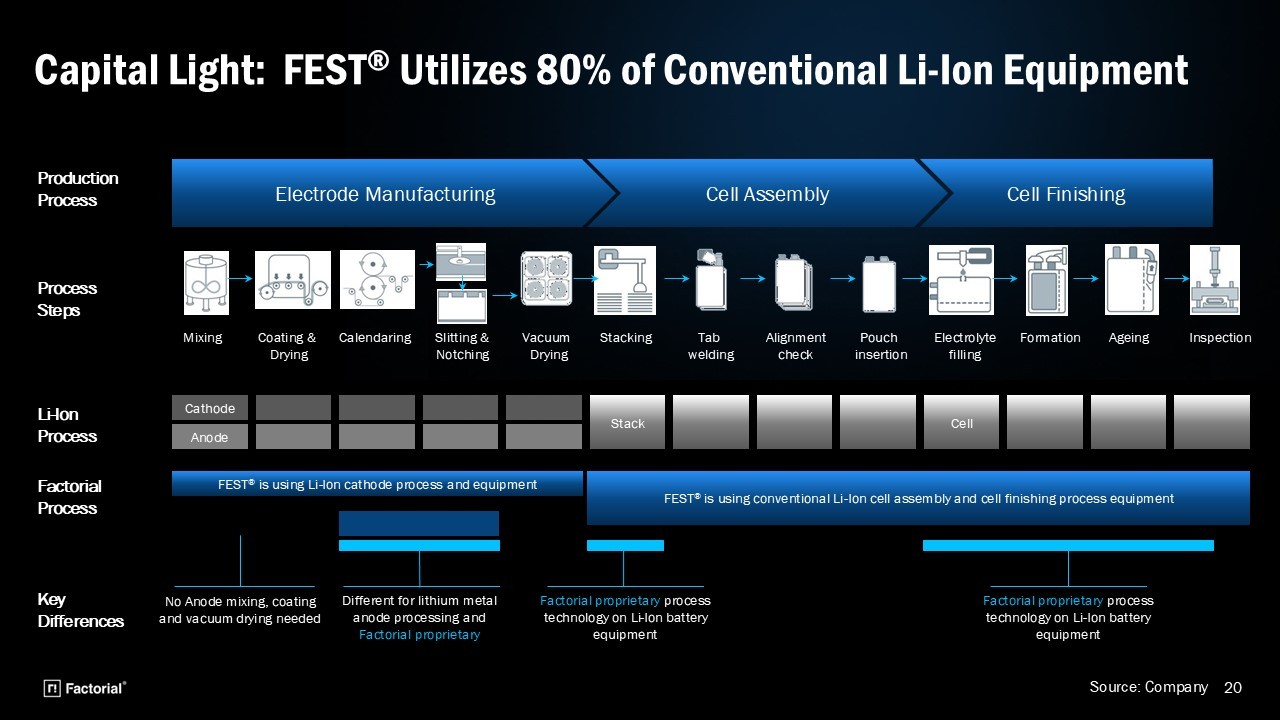 Capital Light: FEST® Utilizes 80% of Conventional Li-Ion Equipment

Production Process

Electrode Manufacturing

Cell Assembly

Cell Finishing

Process Steps

Mixing

Coating & Drying

Calendaring

Slitting & Notching

Vacuum Drying

Stacking

Tab welding

Alignment check

Pouch insertion

Electrolyte filling

Formation

Ageing

Inspection

Li-Ion Process

Cathode

Anode

Stack

Cell

Factorial Process

FEST® is using Li-Ion cathode process and equipment

FEST® is using conventional Li-Ion cell assembly and cell finishing process equipment

Key Differences

No Anode mixing, coating and vacuum drying needed

Different for lithium metal anode processing and Factorial proprietary

Factorial proprietary process technology on Li-Ion battery equipment

Factorial proprietary process technology on Li-Ion battery equipment

Factorial®

Source: Company 20